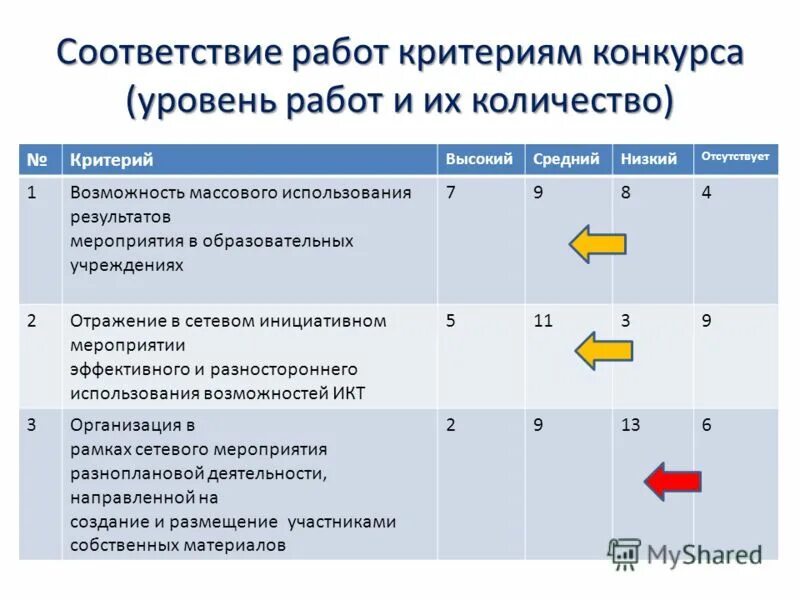 Соответствие работ критериям конкурса (уровень работ и их количество)

| № | Критерий | Высокий | Средний | Низкий | Отсутствует |
|---|---|---|---|---|---|
| 1 | Возможность массового использования результатов мероприятия в образовательных учреждениях | 7 | 9 | 8 | 4 |
| 2 | Отражение в сетевом инициативном мероприятии эффективного и разностороннего использования возможностей ИКТ | 5 | 11 | 3 | 9 |
| 3 | Организация в рамках сетевого мероприятия разноплановой деятельности, направленной на создание и размещение участниками собственных материалов | 2 | 9 | 13 | 6 |

MyShared